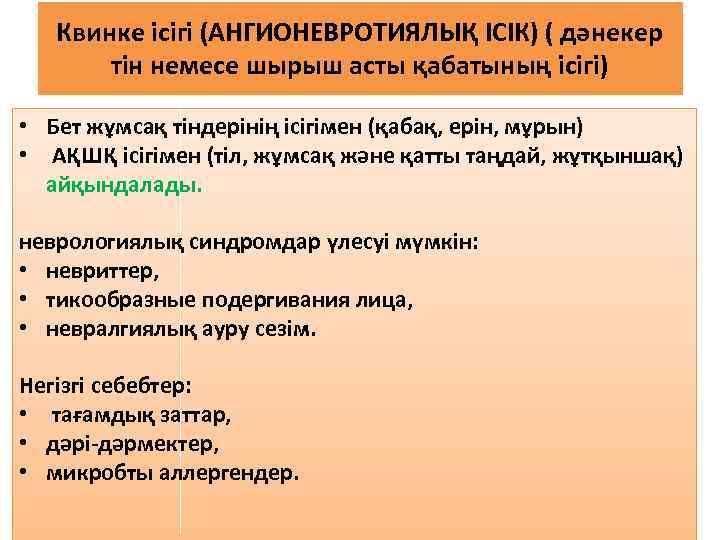 Квинке ісігі (АНГИОНЕВРОТИЯЛЫҚ ІСІК) ( дәнекер тін немесе шырыш асты қабатының ісігі)

• Бет жұмсақ тіндерінің ісігімен (қабақ, ерін, мұрын)
• АҚШҚ ісігімен (тіл, жұмсақ және қатты таңдай, жұтқыншақ) айқындалады.

неврологиялық синдромдар үлесуі мүмкін:
• невриттер,
• тикообразные подергивания лица,
• невралгиялық ауру сезім.

Негізгі себебтер:
• тағамдық заттар,
• дәрі-дәрмектер,
• микробты аллергендер.